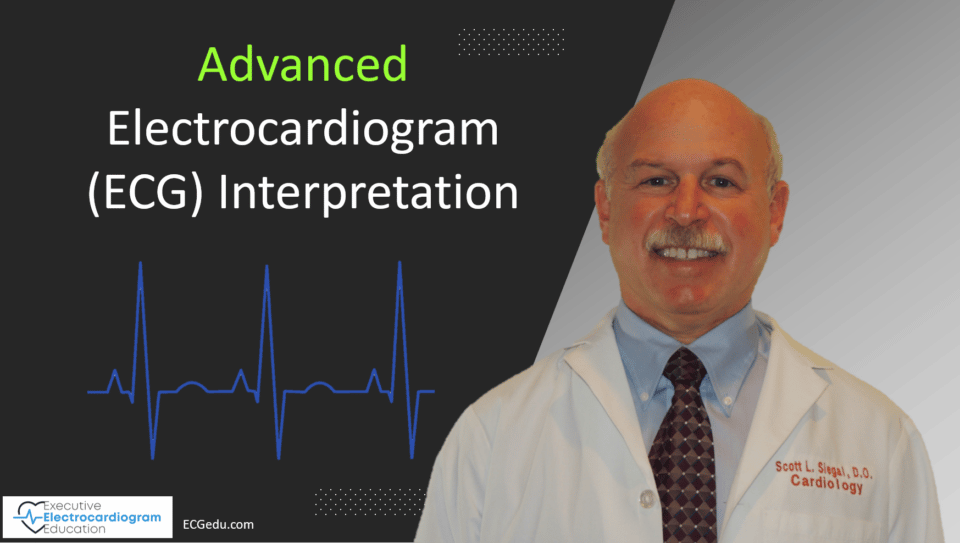 Advanced
Electrocardiogram
(ECG) Interpretation

Scott L. Siegal, D.O.
Cardiology

Executive
Electrocardiogram
Education

ECGedu.com